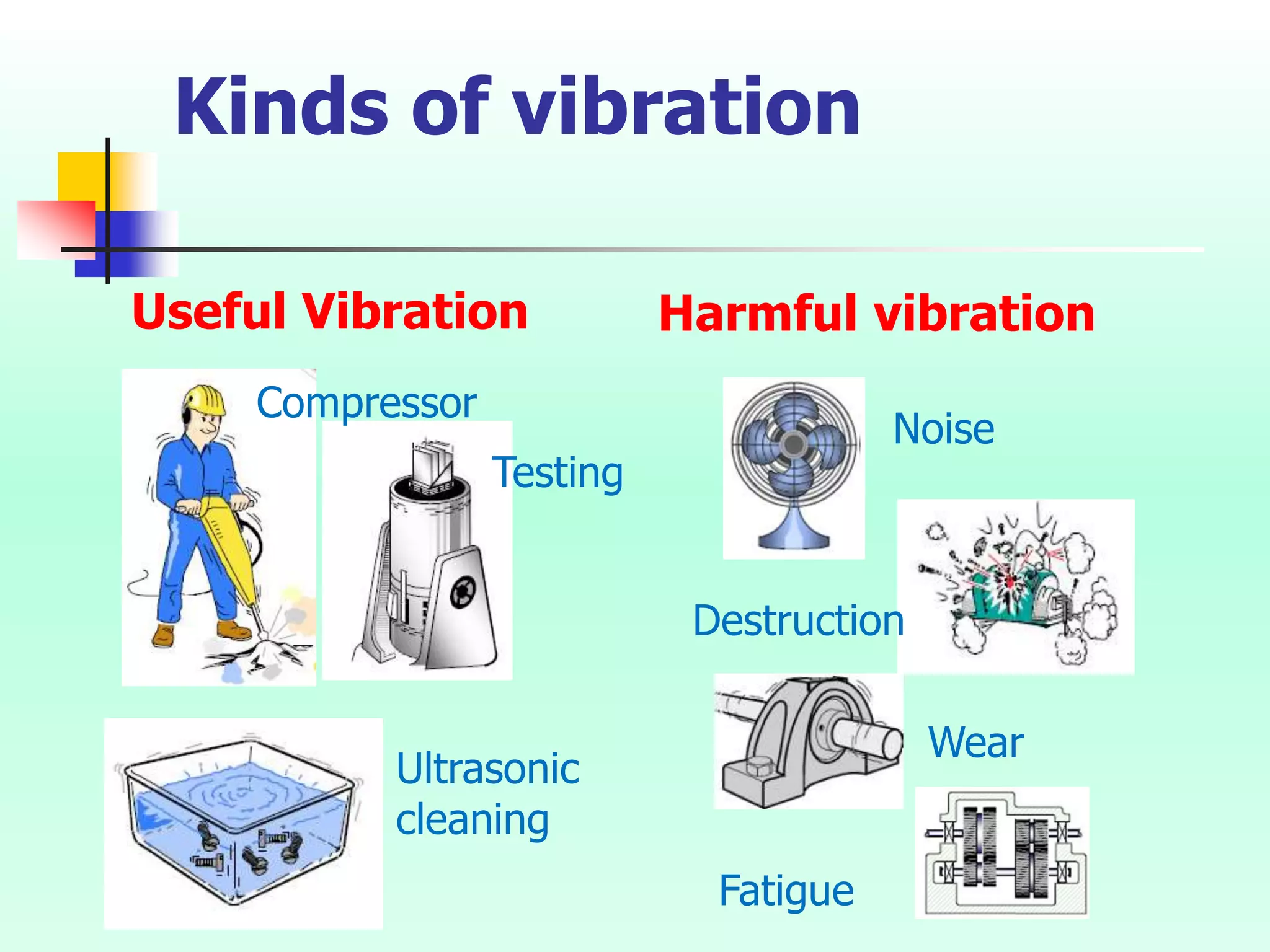 Kinds of vibration

Useful Vibration

Compressor

Testing

Ultrasonic cleaning

Harmful vibration

Noise

Destruction

Wear

Fatigue